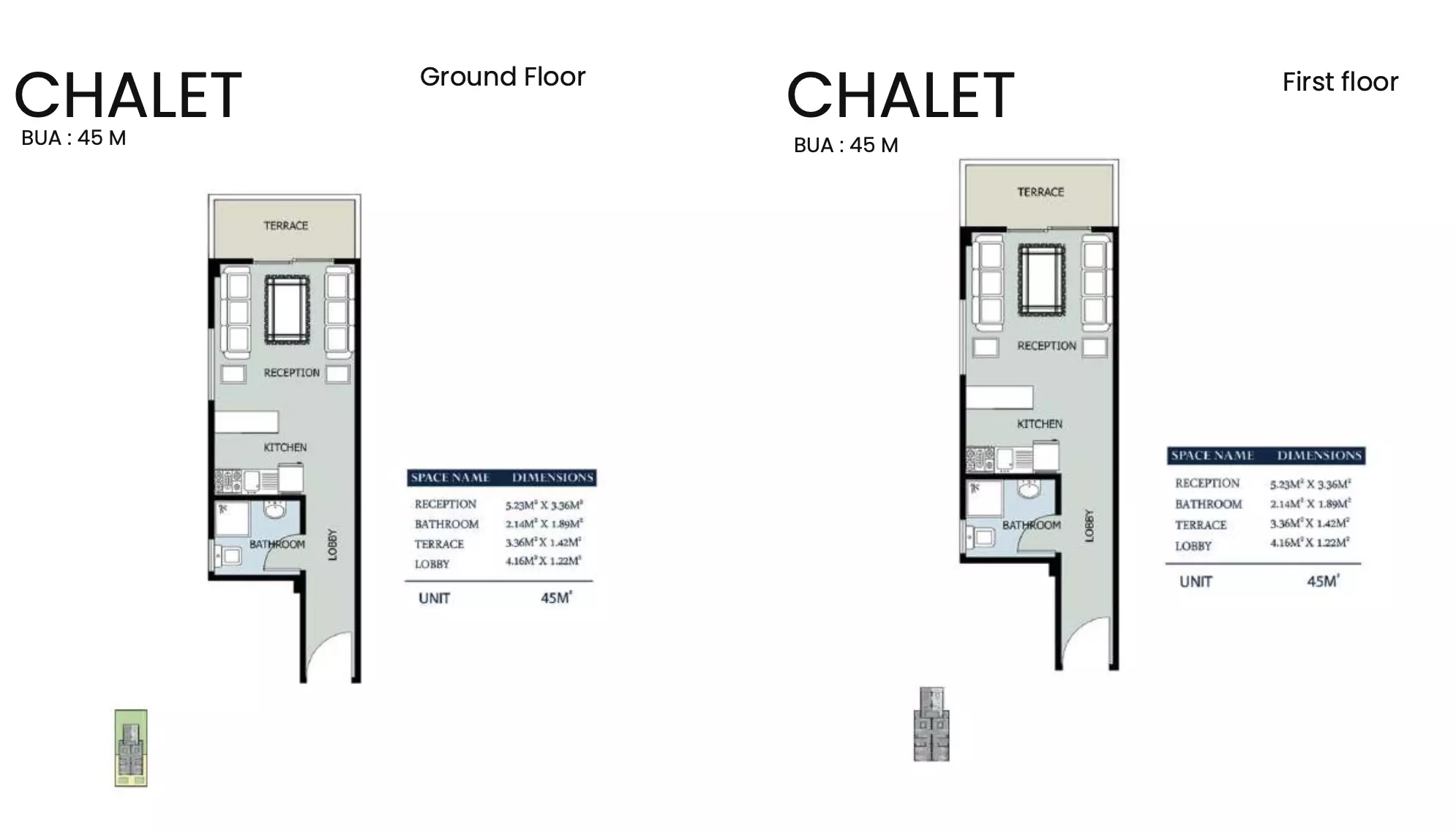 CHALET

BUA : 45 M

Ground Floor

TERRACE

RECEPTION

KITCHEN

BATHROOM

LOBBY

| SPACE NAME | DIMENSIONS |
|---|---|
| RECEPTION | $5.23M^2$ X $3.36M^2$ |
| BATHROOM | $2.14M^2$ X $1.89M^2$ |
| TERRACE | $3.36M^2$ X $1.42M^2$ |
| LOBBY | $4.16M^2$ X $1.22M^2$ |
| UNIT | $45M^2$ |

CHALET

BUA : 45 M

First floor

TERRACE

RECEPTION

KITCHEN

BATHROOM

LOBBY

| SPACE NAME | DIMENSIONS |
|---|---|
| RECEPTION | $5.23M^2$ X $3.36M^2$ |
| BATHROOM | $2.14M^2$ X $1.89M^2$ |
| TERRACE | $3.36M^2$ X $1.42M^2$ |
| LOBBY | $4.16M^2$ X $1.22M^2$ |
| UNIT | $45M^2$ |